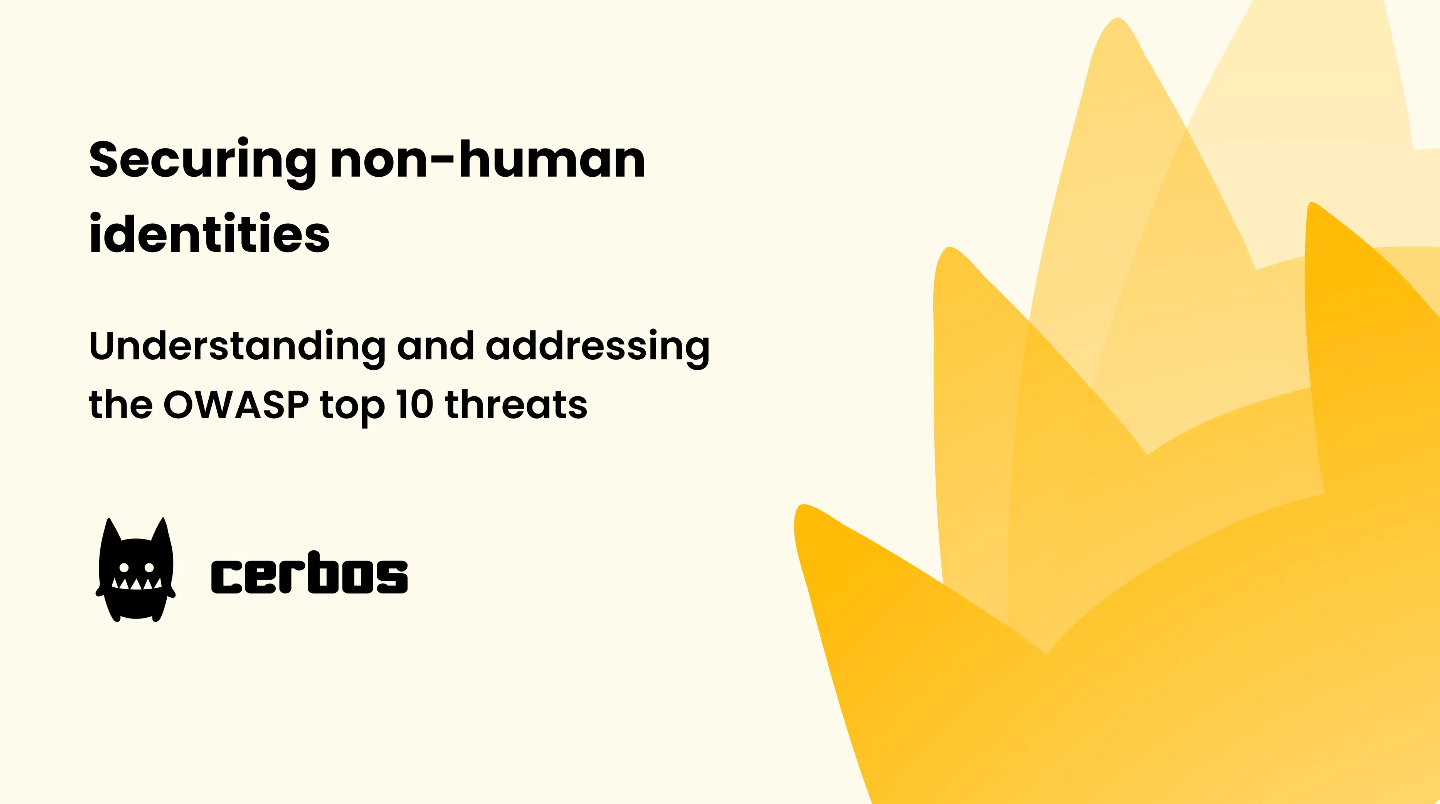 Securing non-human identities

Understanding and addressing the OWASP top 10 threats

cerbos